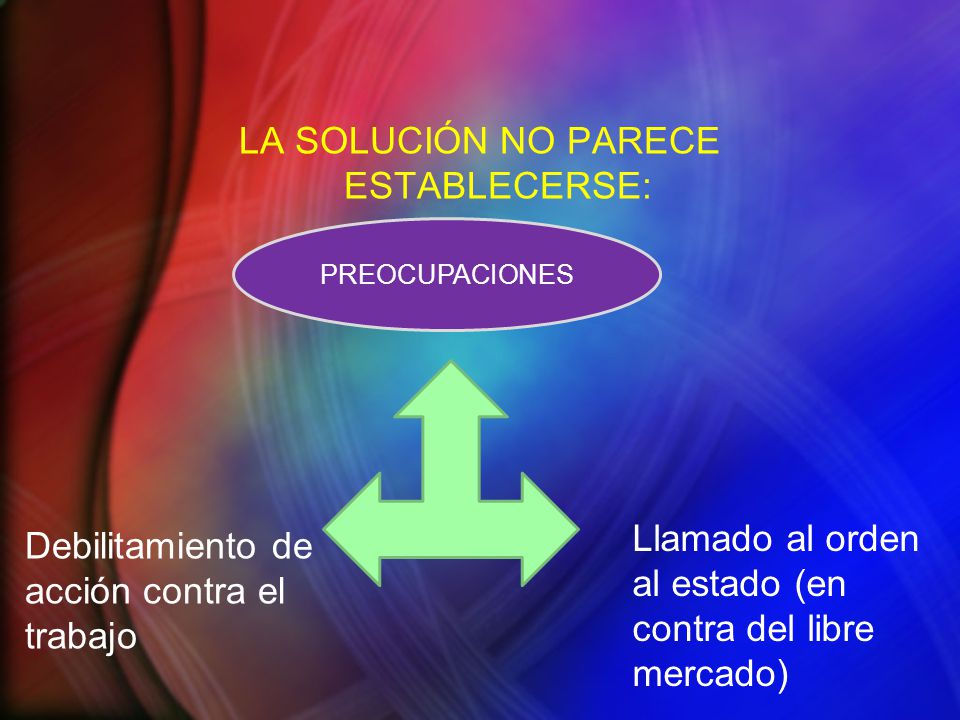 LA SOLUCIÓN NO PARECE ESTABLECERSE:

PREOCUPACIONES

Debilitamiento de acción contra el trabajo

Llamado al orden al estado (en contra del libre mercado)